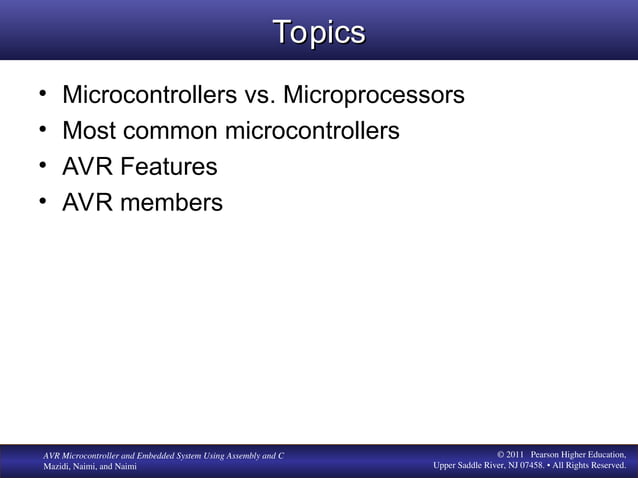 Topics

• Microcontrollers vs. Microprocessors
• Most common microcontrollers
• AVR Features
• AVR members

AVR Microcontroller and Embedded System Using Assembly and C
Mazidi, Naimi, and Naimi

© 2011 Pearson Higher Education,
Upper Saddle River, NJ 07458. • All Rights Reserved.